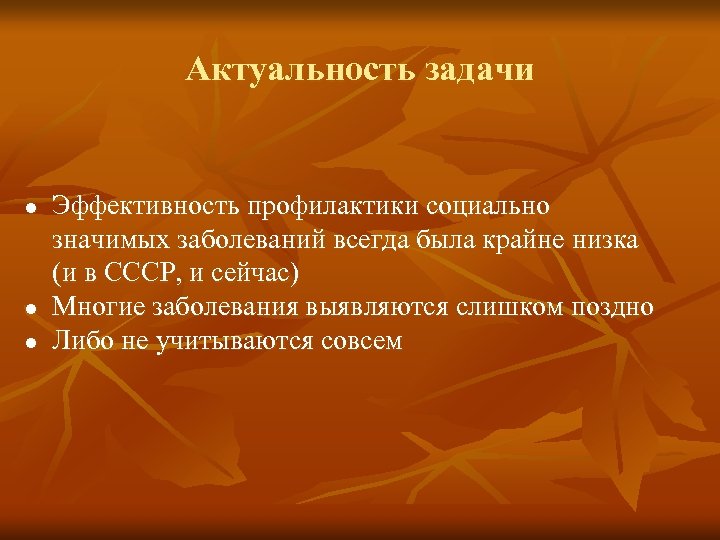 Актуальность задачи

- Эффективность профилактики социально значимых заболеваний всегда была крайне низка (и в СССР, и сейчас)
- Многие заболевания выявляются слишком поздно
- Либо не учитываются совсем